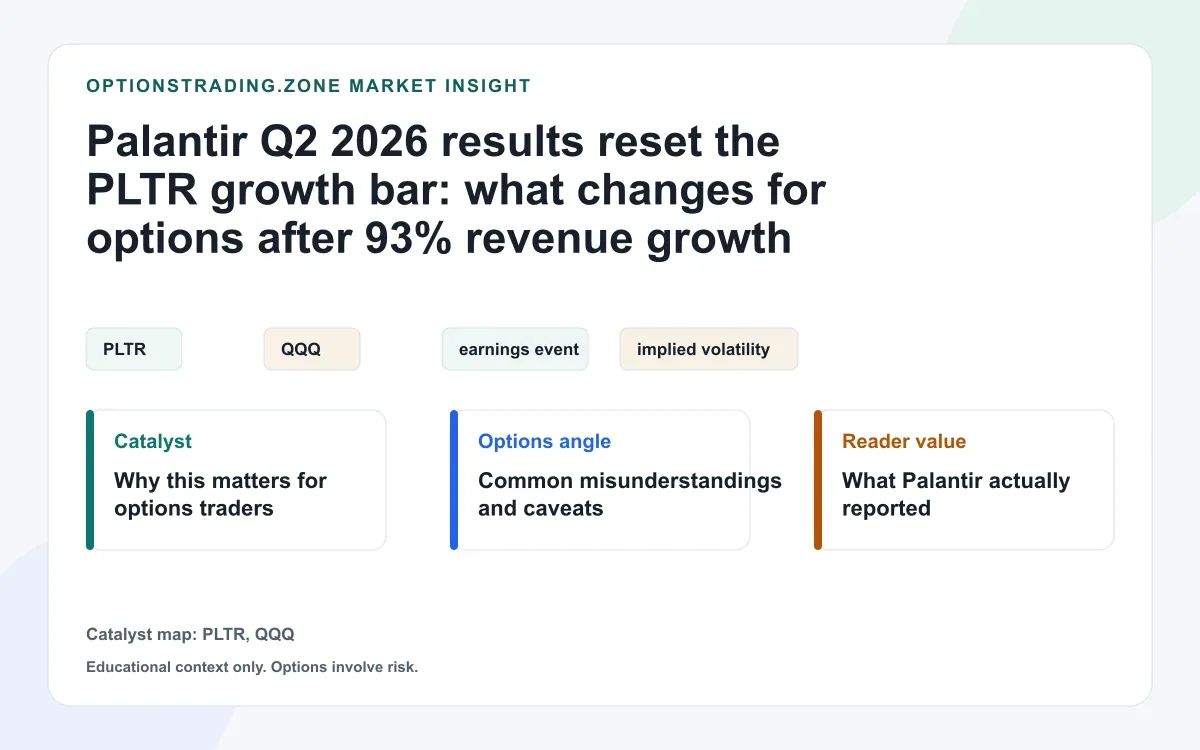 OPTIONSTRADING.ZONE MARKET INSIGHT

Palantir Q2 2026 results reset the PLTR growth bar: what changes for options after 93% revenue growth

PLTR

QQQ

earnings event

implied volatility

Catalyst

Why this matters for options traders

Options angle

Common misunderstandings and caveats

Reader value

What Palantir actually reported

Catalyst map: PLTR, QQQ

Educational context only. Options involve risk.